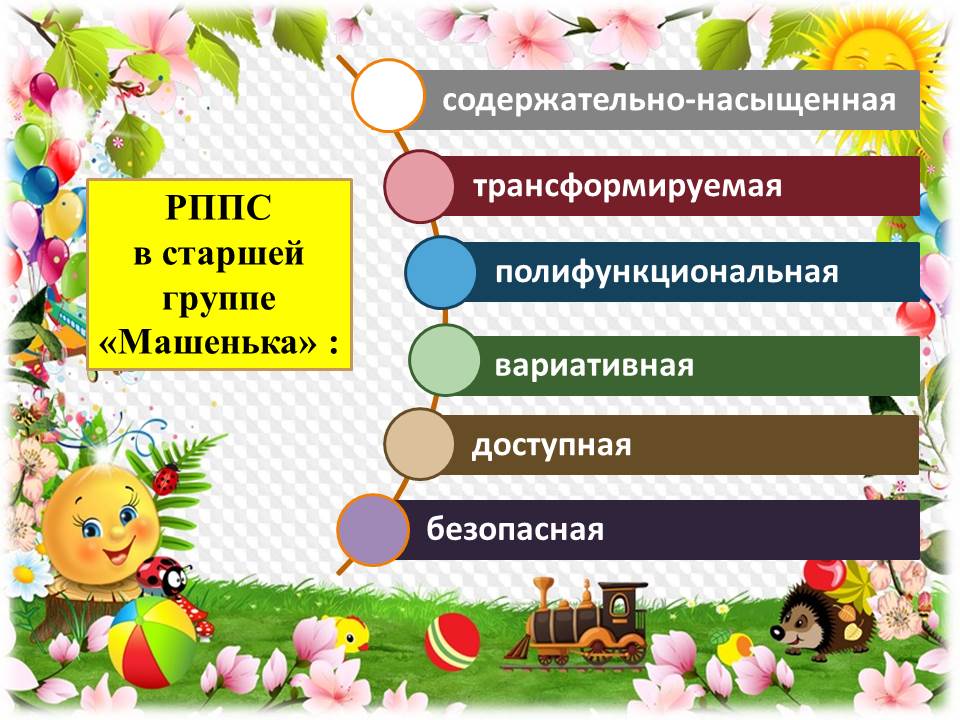 РППС
в старшей
группе
«Машенька» :

содержательно-насыщенная

трансформируемая

полифункциональная

вариативная

доступная

безопасная